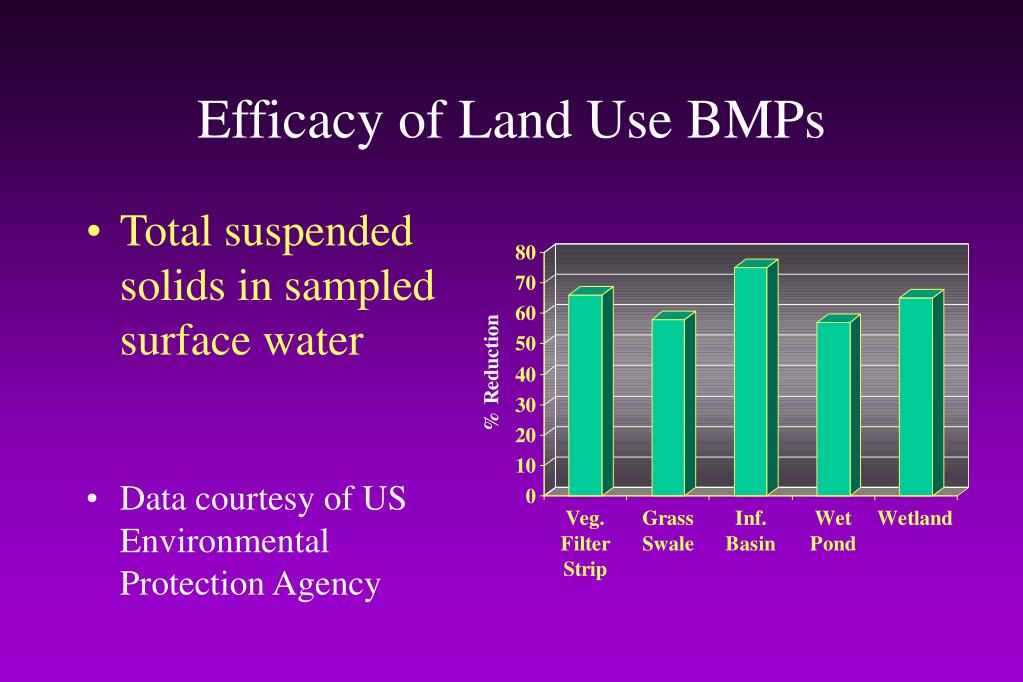 Efficacy of Land Use BMPs

• Total suspended solids in sampled surface water

• Data courtesy of US Environmental Protection Agency

% Reduction

80
70
60
50
40
30
20
10
0

Veg. Filter Strip
Grass Swale
Inf. Basin
Wet Pond
Wetland